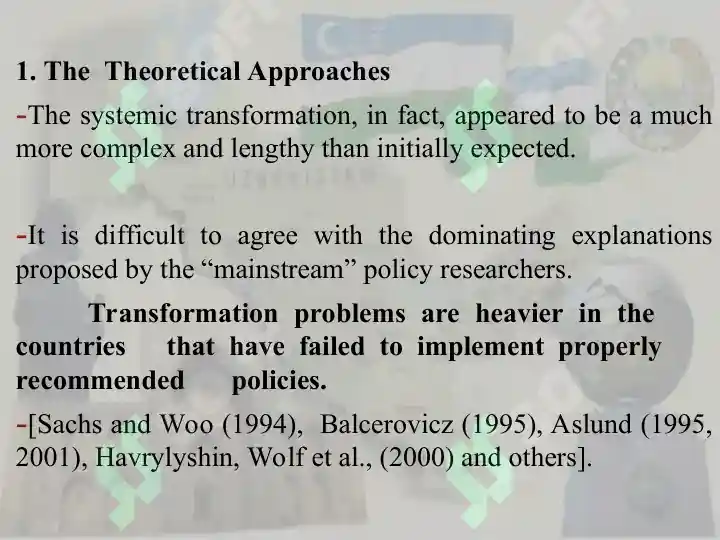 1. The Theoretical Approaches

-The systemic transformation, in fact, appeared to be a much more complex and lengthy than initially expected.

-It is difficult to agree with the dominating explanations proposed by the “mainstream” policy researchers.

Transformation problems are heavier in the countries that have failed to implement properly recommended policies.

-[Sachs and Woo (1994), Balcerovicz (1995), Aslund (1995, 2001), Havrylyshin, Wolf et al., (2000) and others].